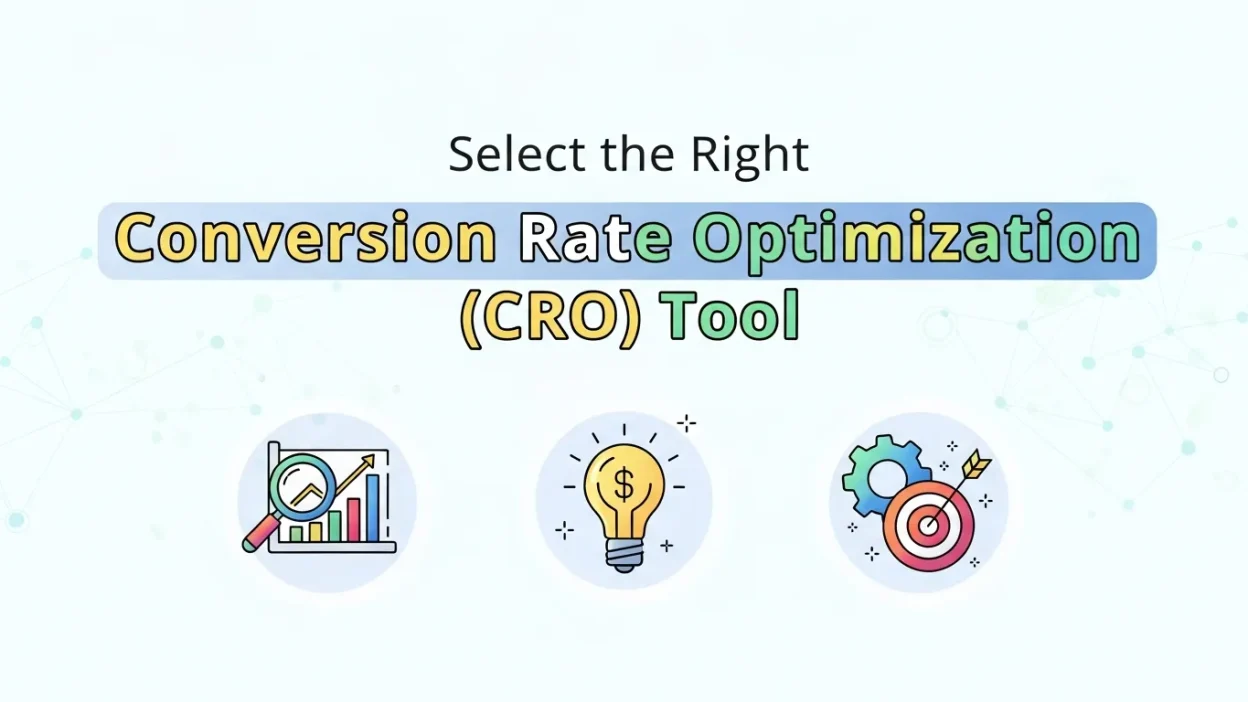 Select the Right

Conversion Rate Optimization (CRO) Tool

$